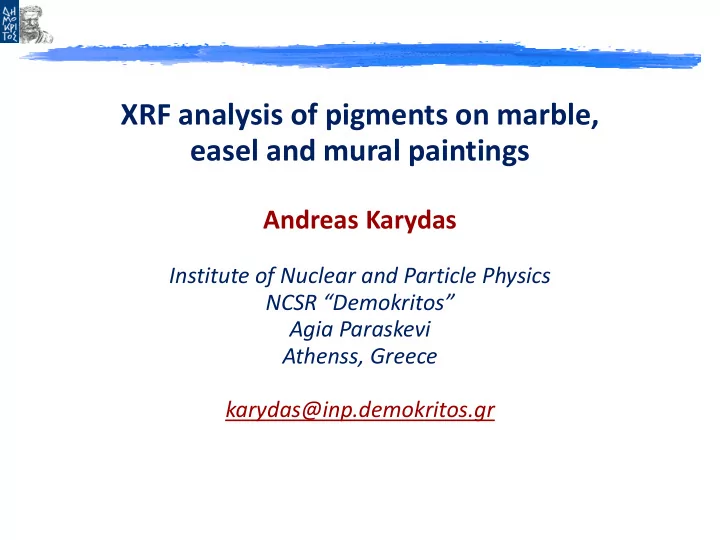 ΔΗΜΟΚΡΙΤΟΣ

XRF analysis of pigments on marble, easel and mural paintings

Andreas Karydas

Institute of Nuclear and Particle Physics
NCSR “Demokritos”
Agia Paraskevi
Athenss, Greece

karydas@inp.demokritos.gr